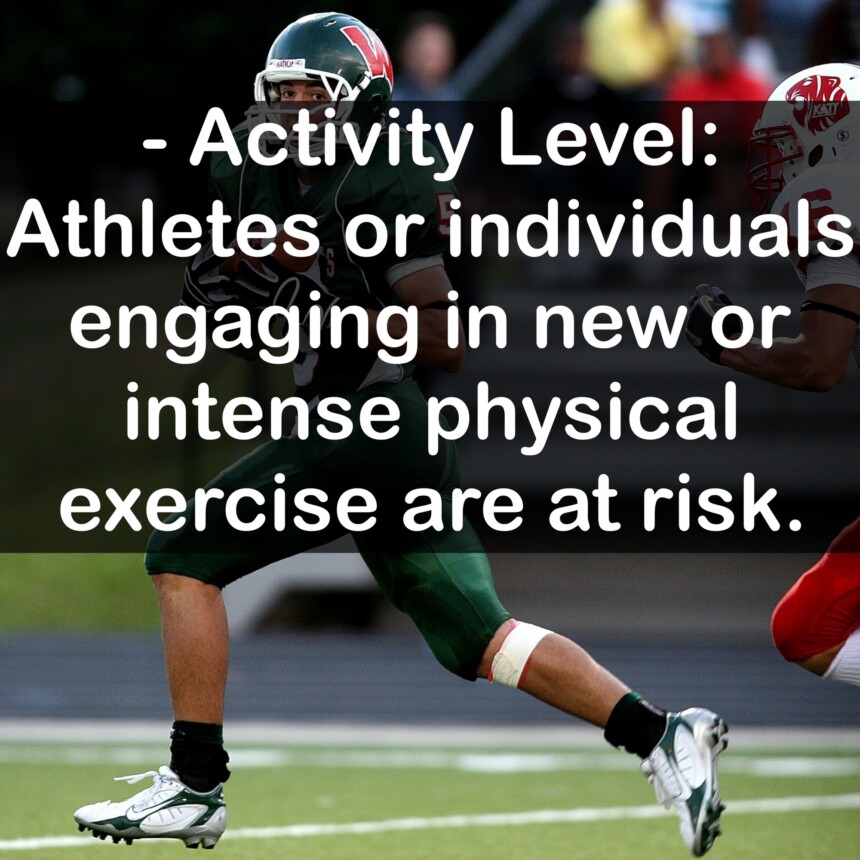 - Activity Level: Athletes or individuals engaging in new or intense physical exercise are at risk.